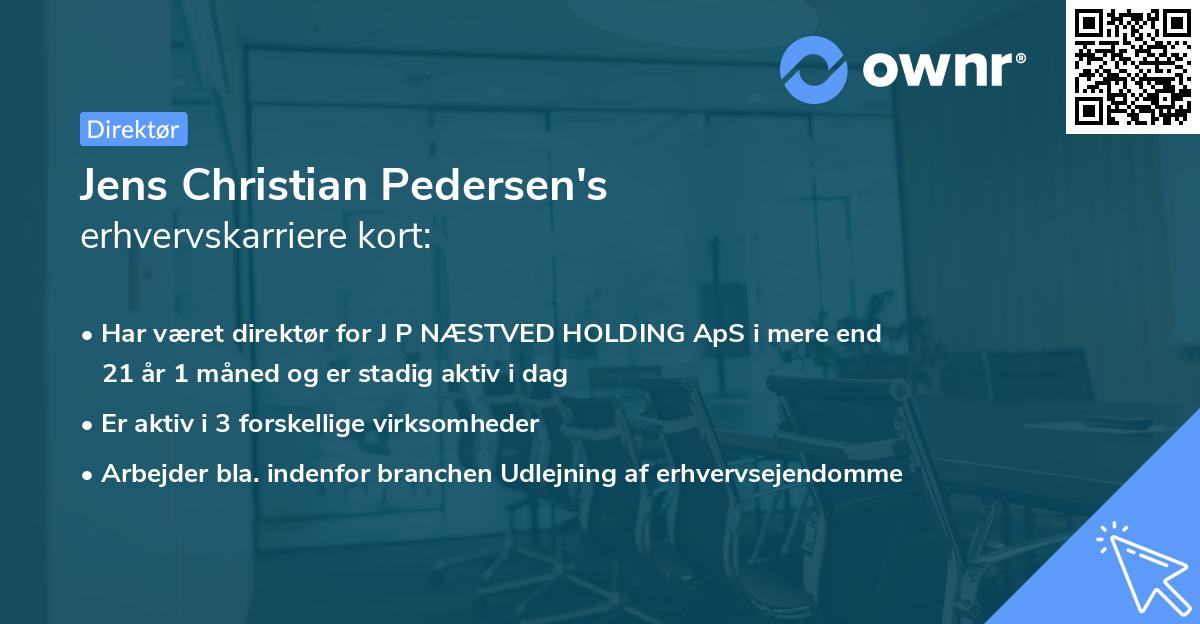 ownr®

Direktør

Jens Christian Pedersen's
erhvervskarriere kort:

• Har været direktør for J P NÆSTVED HOLDING ApS i mere end 21 år 1 måned og er stadig aktiv i dag

• Er aktiv i 3 forskellige virksomheder

• Arbejder bla. indenfor branchen Udlejning af erhvervsejendomme